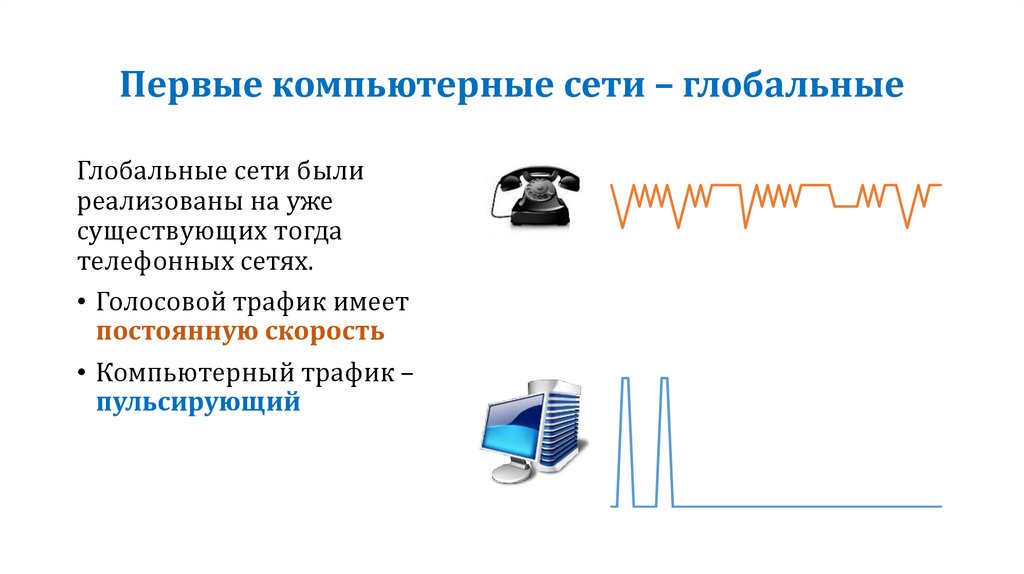 Первые компьютерные сети – глобальные

Глобальные сети были реализованы на уже существующих тогда телефонных сетях.

• Голосовой трафик имеет постоянную скорость

• Компьютерный трафик – пульсирующий